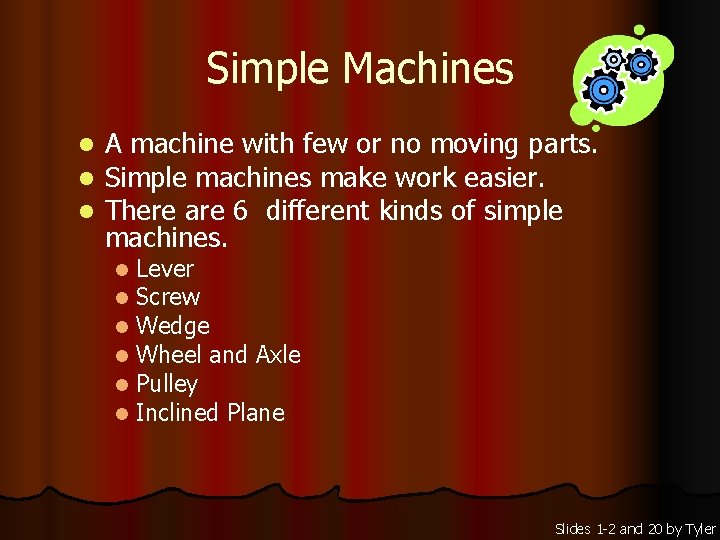 Simple Machines

- A machine with few or no moving parts.
- Simple machines make work easier.
- There are 6 different kinds of simple machines.
  - Lever
  - Screw
  - Wedge
  - Wheel and Axle
  - Pulley
  - Inclined Plane

Slides 1-2 and 20 by Tyler